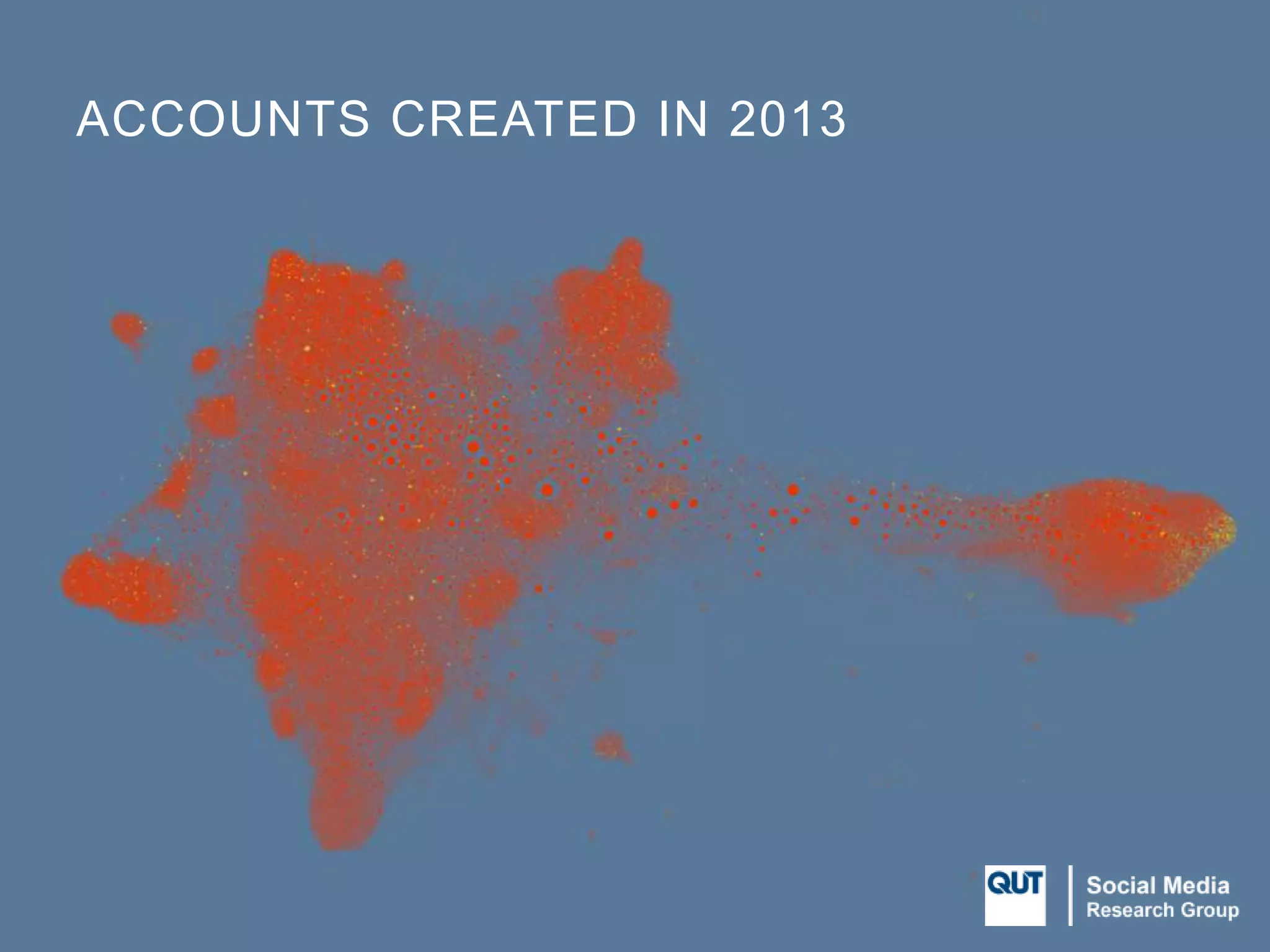 ACCOUNTS CREATED IN 2013

QUT

Social Media
Research Group